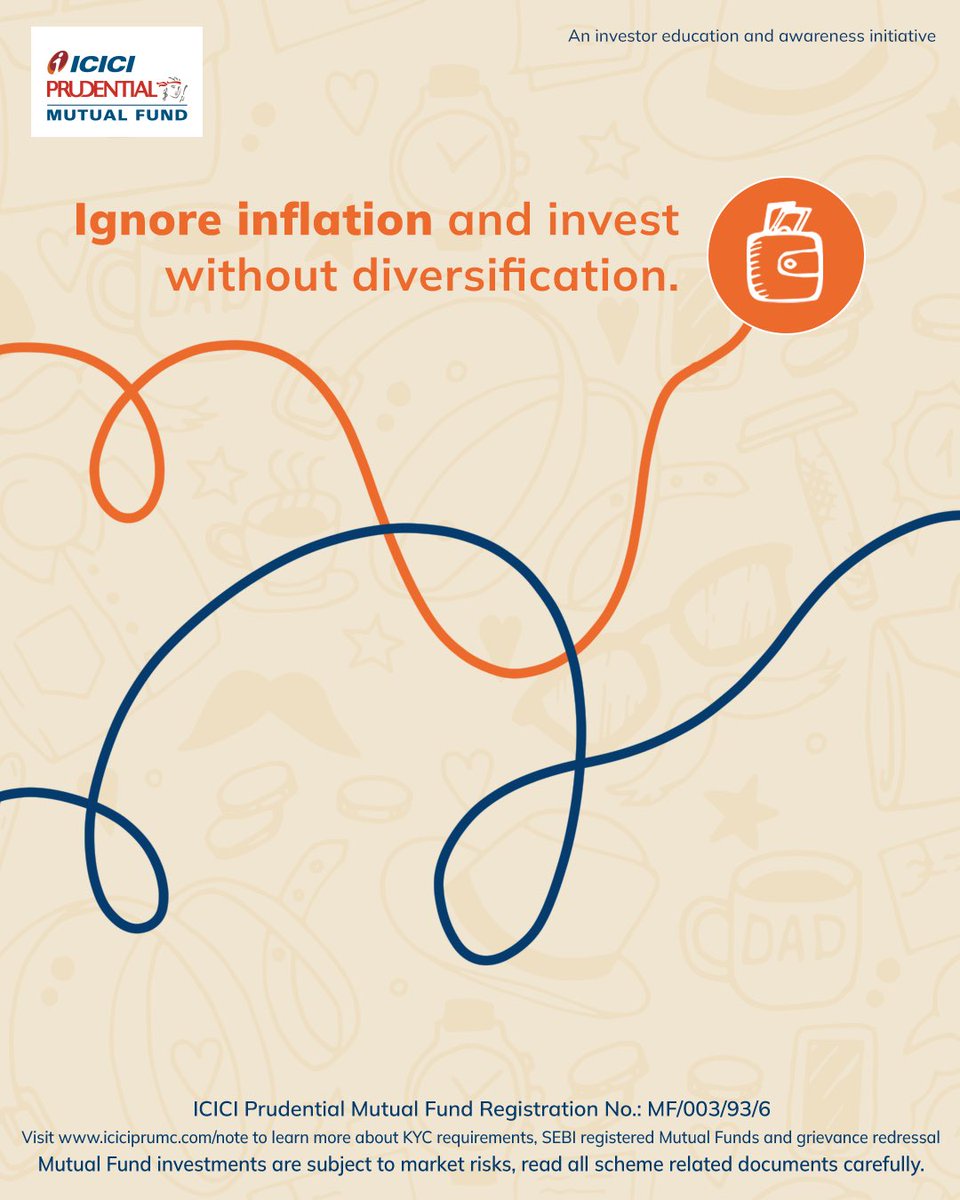 ICICI PRUDENTIAL MUTUAL FUND

An investor education and awareness initiative

Ignore inflation and invest without diversification.

DAD

DAD

ICICI Prudential Mutual Fund Registration No.: MF/003/93/6

Visit www.iciciprumc.com/note to learn more about KYC requirements, SEBI registered Mutual Funds and grievance redressal

Mutual Fund investments are subject to market risks, read all scheme related documents carefully.